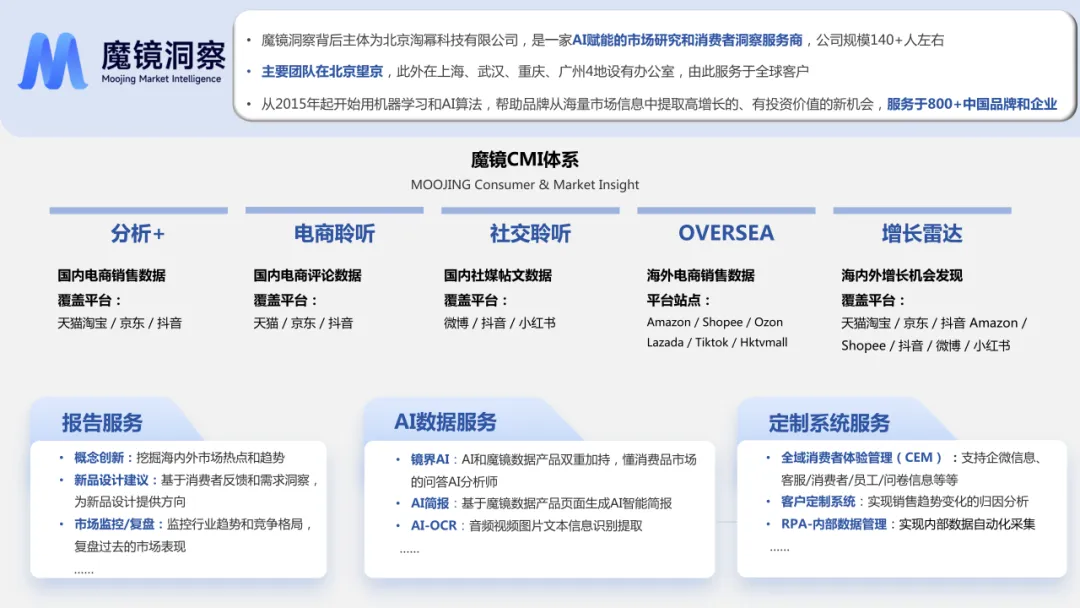 魔镜洞察
Moojing Market Intelligence

• 魔镜洞察背后主体为北京淘幂科技有限公司，是一家AI赋能的市场研究和消费者洞察服务商，公司规模140+人左右
• 主要团队在北京望京，此外在上海、武汉、重庆、广州4地设有办公室，由此服务于全球客户
• 从2015年起开始用机器学习和AI算法，帮助品牌从海量市场信息中提取高增长的、有投资价值的新机会，服务于800+中国品牌和企业

魔镜CMI体系
MOOJING Consumer & Market Insight

分析+
国内电商销售数据
覆盖平台：
天猫淘宝 / 京东 / 抖音

电商聆听
国内电商评论数据
覆盖平台：
天猫 / 京东 / 抖音

社交聆听
国内社媒帖文数据
覆盖平台：
微博 / 抖音 / 小红书

OVERSEA
海外电商销售数据
平台站点：
Amazon / Shopee / Ozon Lazada / Tiktok / Hktvmall

增长雷达
海内外增长机会发现
覆盖平台：
天猫淘宝 / 京东 / 抖音 Amazon / Shopee / 抖音 / 微博 / 小红书

报告服务
• 概念创新：挖掘海内外市场热点和趋势
• 新品设计建议：基于消费者反馈和需求洞察，为新品设计提供方向
• 市场监控/复盘：监控行业趋势和竞争格局，复盘过去的市场表现
......

AI数据服务
• 镜界AI：AI和魔镜数据产品双重加持，懂消费品市场的问答AI分析师
• AI简报：基于魔镜数据产品页面生成AI智能简报
• AI-OCR：音频视频图片文本信息识别提取
......

定制系统服务
• 全域消费者体验管理（CEM）：支持企微信息、客服/消费者/员工/问卷信息等等
• 客户定制系统：实现销售趋势变化的归因分析
• RPA-内部数据管理：实现内部数据自动化采集
......